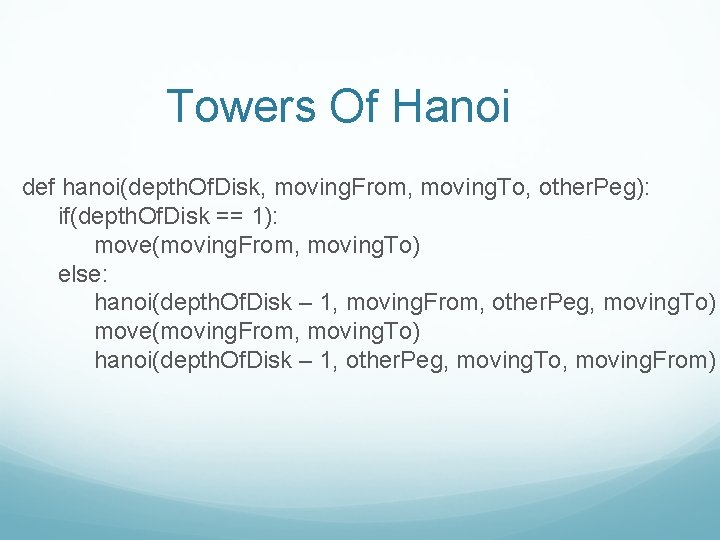 Towers Of Hanoi

def hanoi(depthOfDisk, movingFrom, movingTo, otherPeg):
    if(depthOfDisk == 1):
        move(movingFrom, movingTo)
    else:
        hanoi(depthOfDisk – 1, movingFrom, otherPeg, movingTo)
        move(movingFrom, movingTo)
        hanoi(depthOfDisk – 1, otherPeg, movingTo, movingFrom)